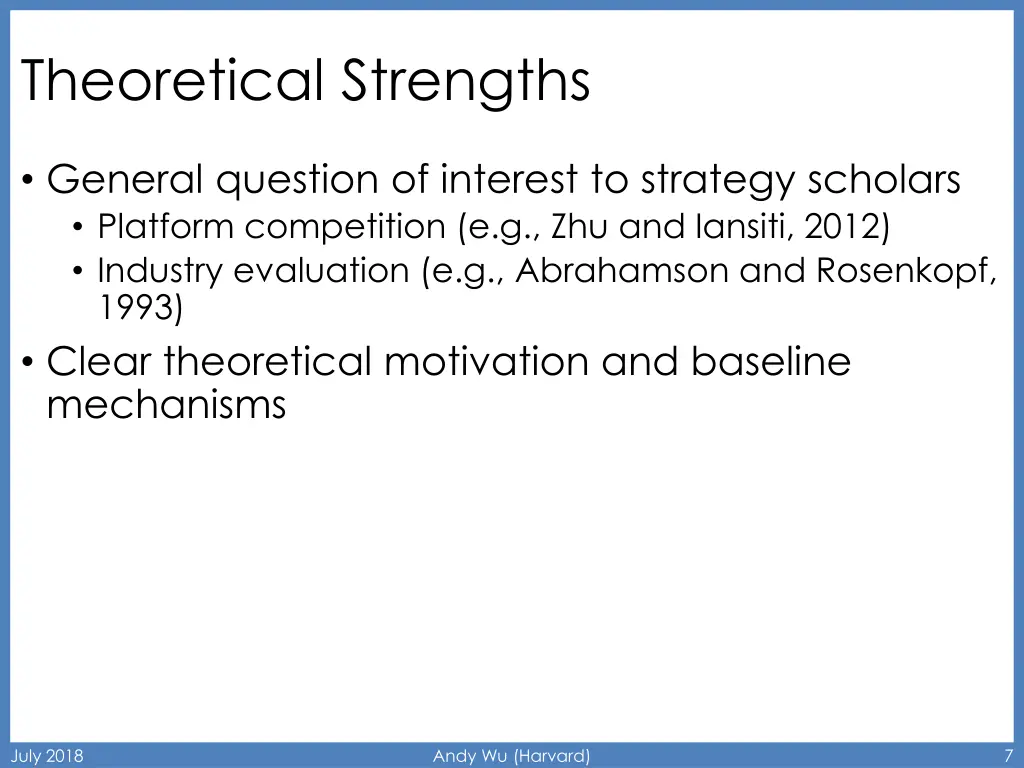 Theoretical Strengths

• General question of interest to strategy scholars
  • Platform competition (e.g., Zhu and Iansiti, 2012)
  • Industry evaluation (e.g., Abrahamson and Rosenkopf, 1993)
• Clear theoretical motivation and baseline mechanisms

July 2018

Andy Wu (Harvard)

7